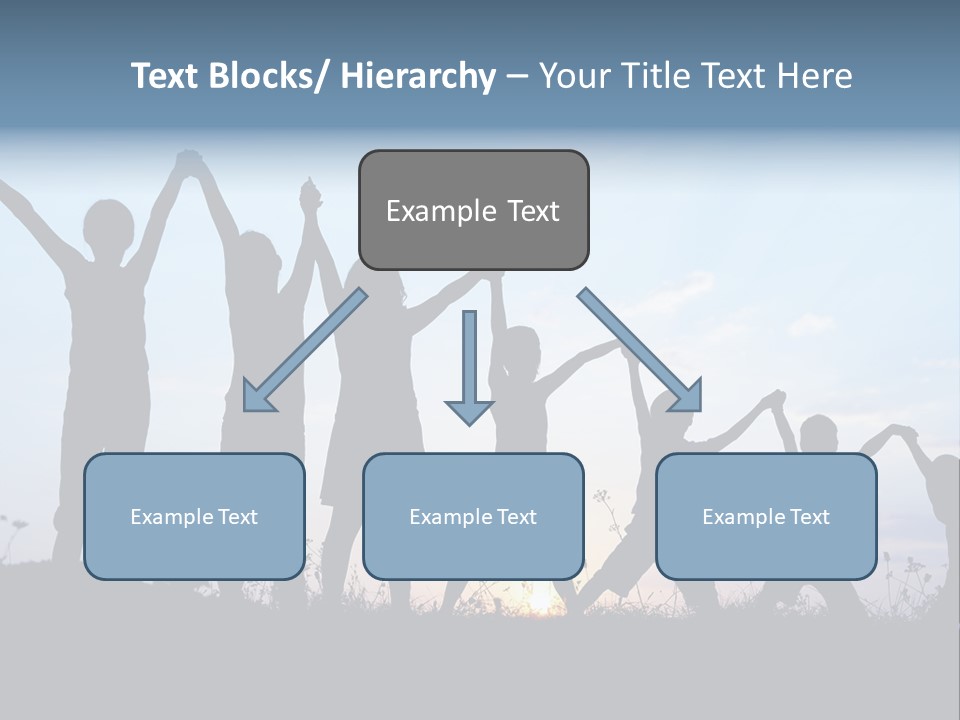 Text Blocks/ Hierarchy – Your Title Text Here

Example Text

Example Text

Example Text

Example Text